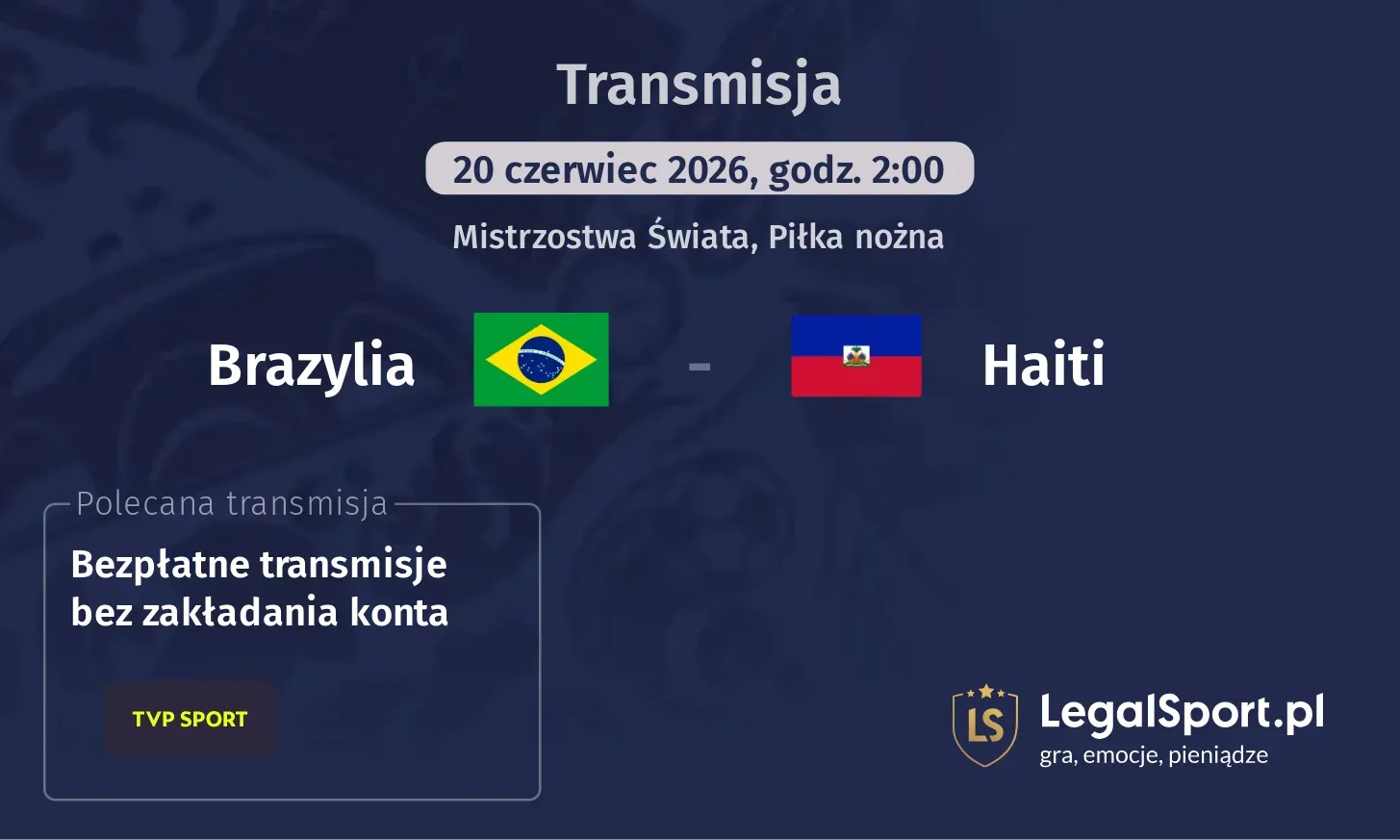 Transmisja

20 czerwiec 2026, godz. 2:00

Mistrzostwa Świata, Piłka nożna

Brazylia - Haiti

Polecana transmisja

Bezpłatne transmisje bez zakładania konta

TVP SPORT

LS LegalSport.pl
gra, emocje, pieniądze